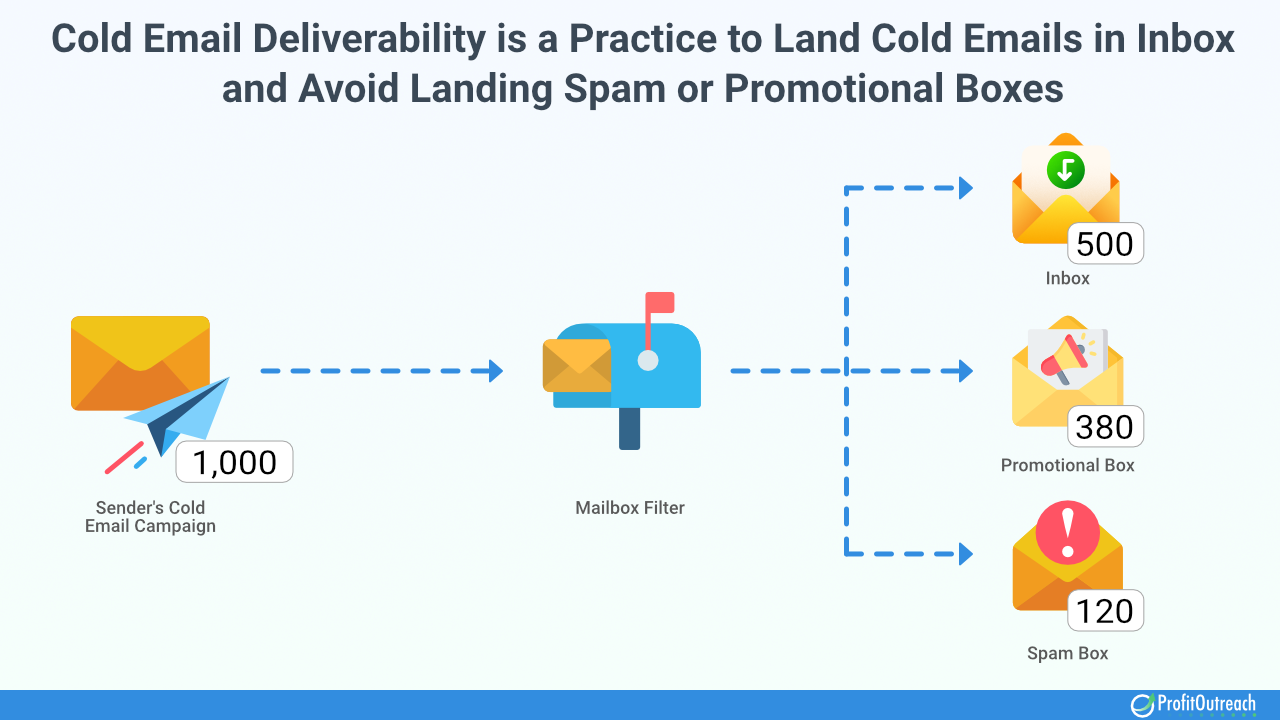 Cold Email Deliverability is a Practice to Land Cold Emails in Inbox and Avoid Landing Spam or Promotional Boxes

1,000

Sender's Cold Email Campaign

Mailbox Filter

500

Inbox

380

Promotional Box

120

Spam Box

ProfitOutreach